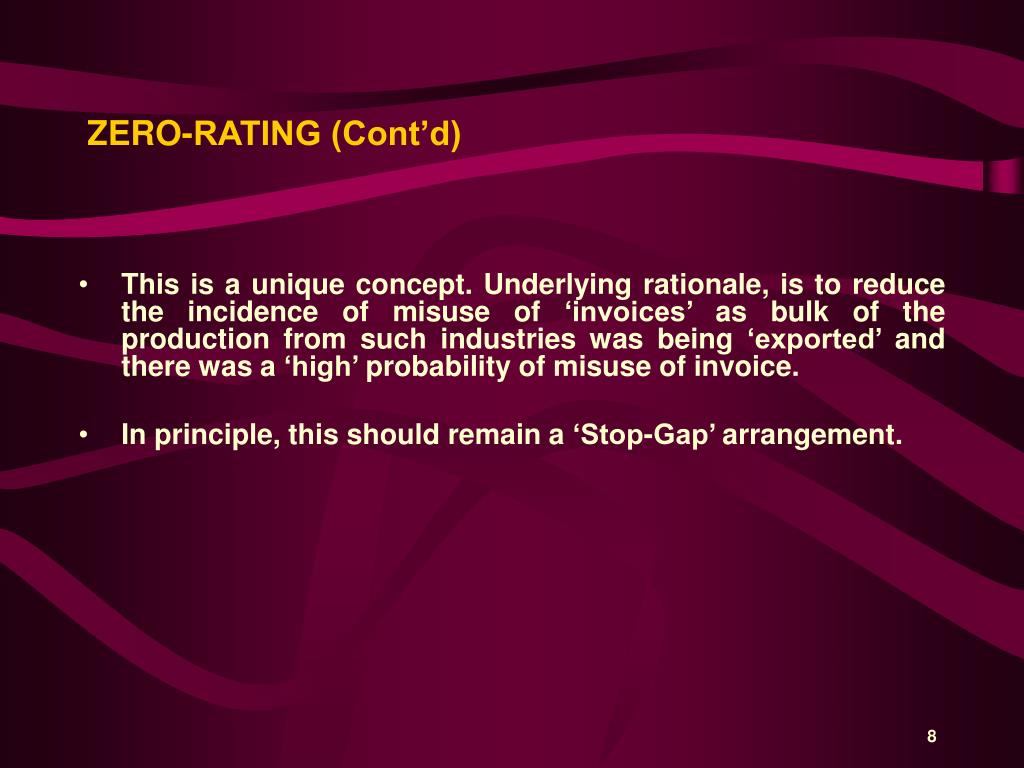 ZERO-RATING (Cont’d)

• This is a unique concept. Underlying rationale, is to reduce the incidence of misuse of ‘invoices’ as bulk of the production from such industries was being ‘exported’ and there was a ‘high’ probability of misuse of invoice.

• In principle, this should remain a ‘Stop-Gap’ arrangement.

8